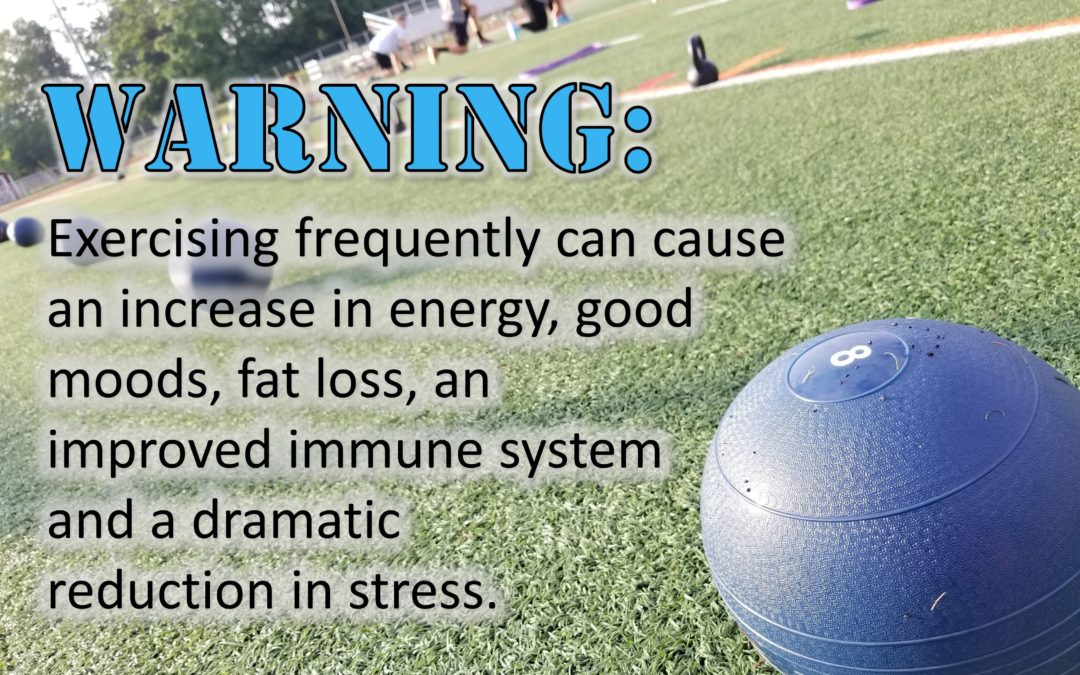 WARNING:

Exercising frequently can cause an increase in energy, good moods, fat loss, an improved immune system and a dramatic reduction in stress.

8